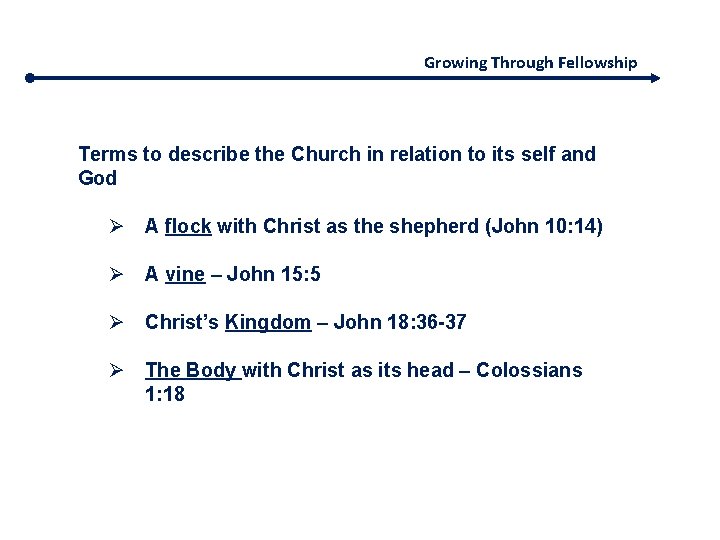 Growing Through Fellowship

Terms to describe the Church in relation to its self and God

➢ A flock with Christ as the shepherd (John 10:14)

➢ A vine – John 15:5

➢ Christ's Kingdom – John 18:36-37

➢ The Body with Christ as its head – Colossians 1:18